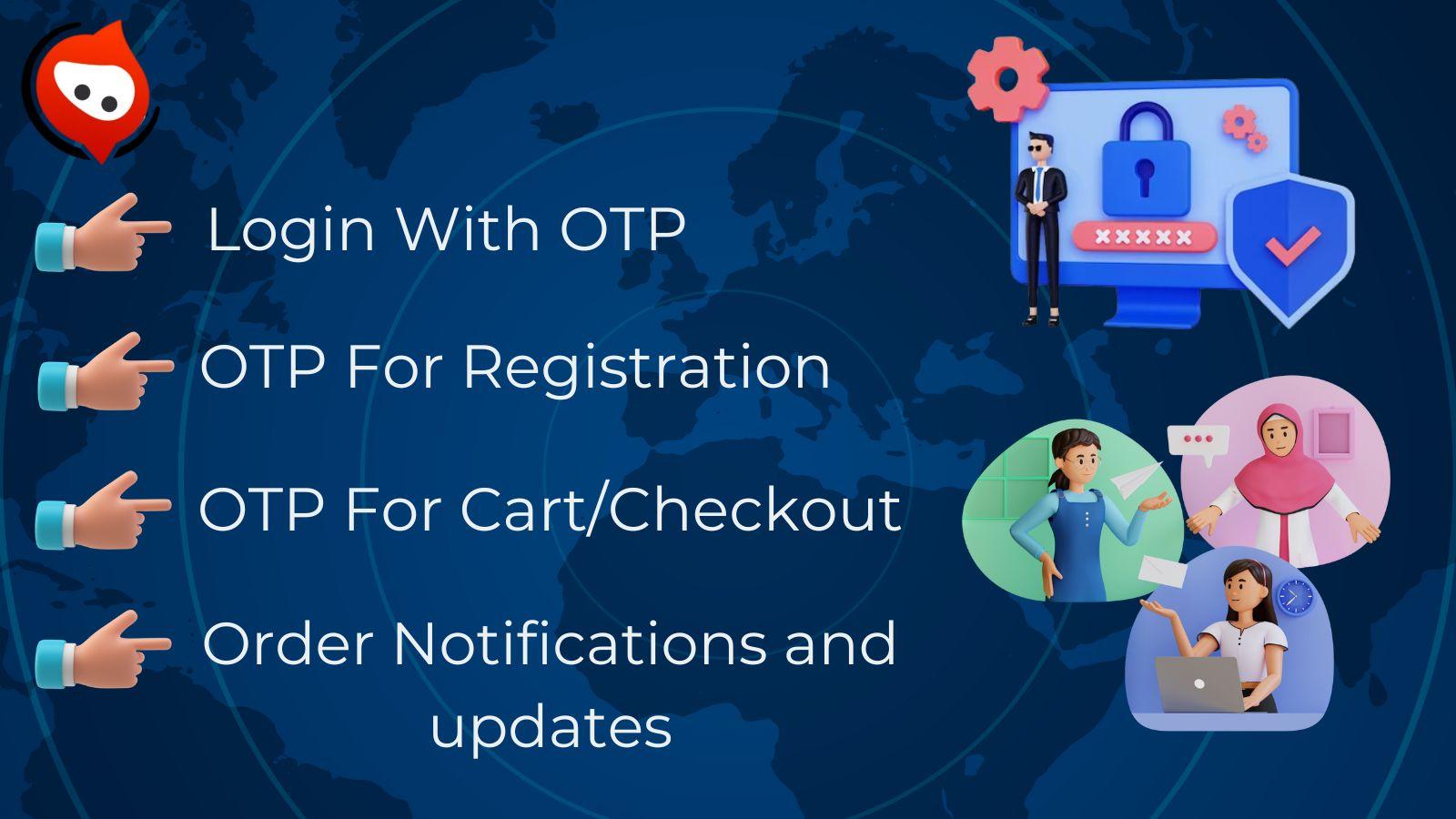 Login With OTP

OTP For Registration

OTP For Cart/Checkout

Order Notifications and updates

xxxxx